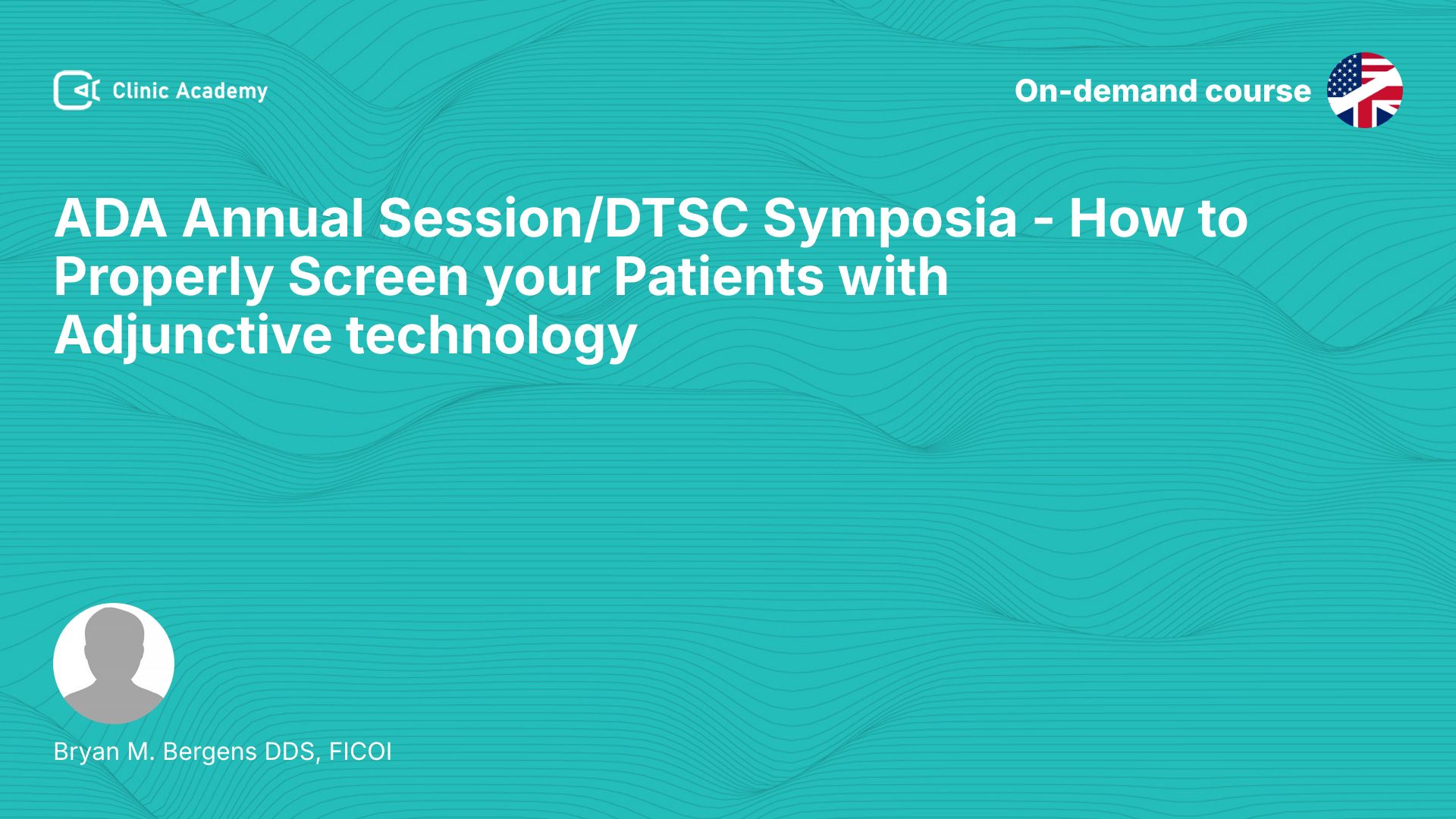 Clinic Academy

On-demand course

ADA Annual Session/DTSC Symposia - How to Properly Screen your Patients with Adjunctive technology

Bryan M. Bergens DDS, FICOI